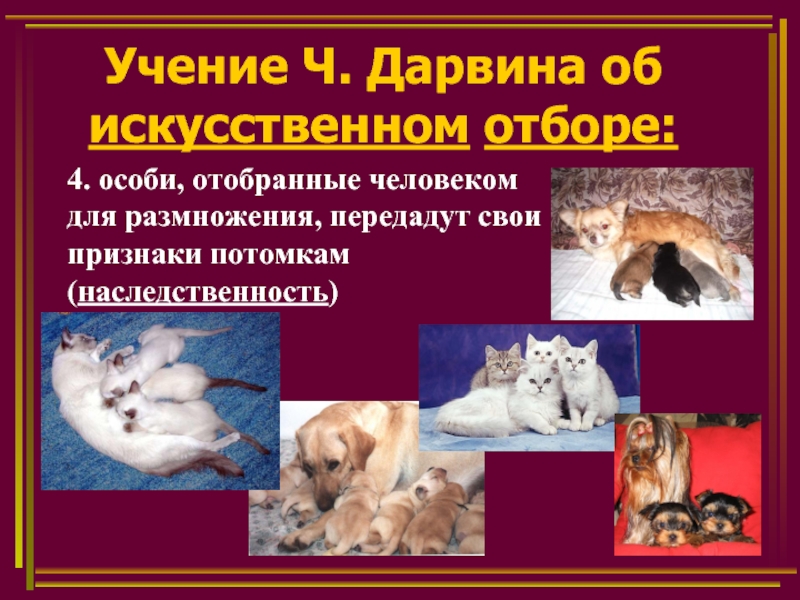 Учение Ч. Дарвина об искусственном отборе:

4. особи, отобранные человеком для размножения, передадут свои признаки потомкам (наследственность)